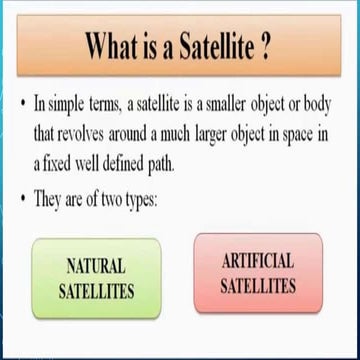 What is a Satellite ?

• In simple terms, a satellite is a smaller object or body that revolves around a much larger object in space in a fixed well defined path.

• They are of two types:

NATURAL SATELLITES

ARTIFICIAL SATELLITES